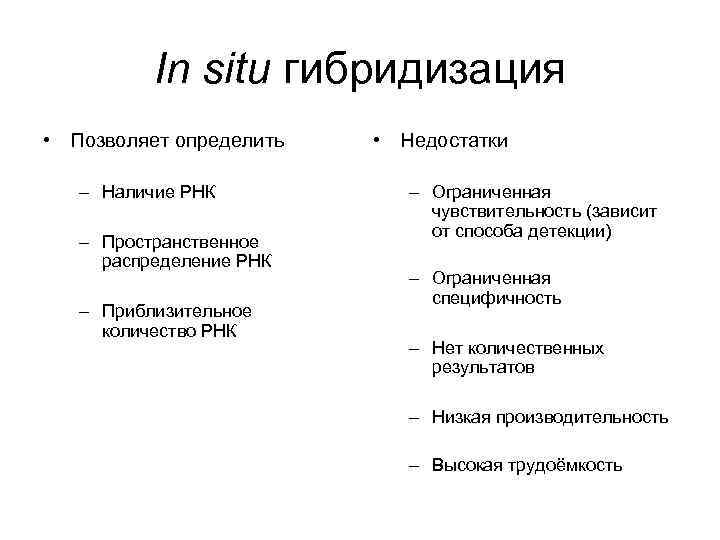 In situ гибридизация

• Позволяет определить

– Наличие РНК

– Пространственное распределение РНК

– Приблизительное количество РНК

• Недостатки

– Ограниченная чувствительность (зависит от способа детекции)

– Ограниченная специфичность

– Нет количественных результатов

– Низкая производительность

– Высокая трудоёмкость